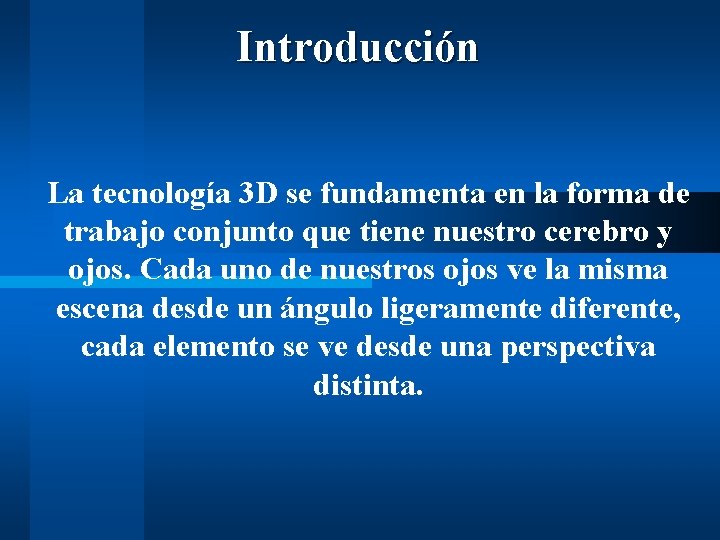 Introducción

La tecnología 3D se fundamenta en la forma de trabajo conjunto que tiene nuestro cerebro y ojos. Cada uno de nuestros ojos ve la misma escena desde un ángulo ligeramente diferente, cada elemento se ve desde una perspectiva distinta.